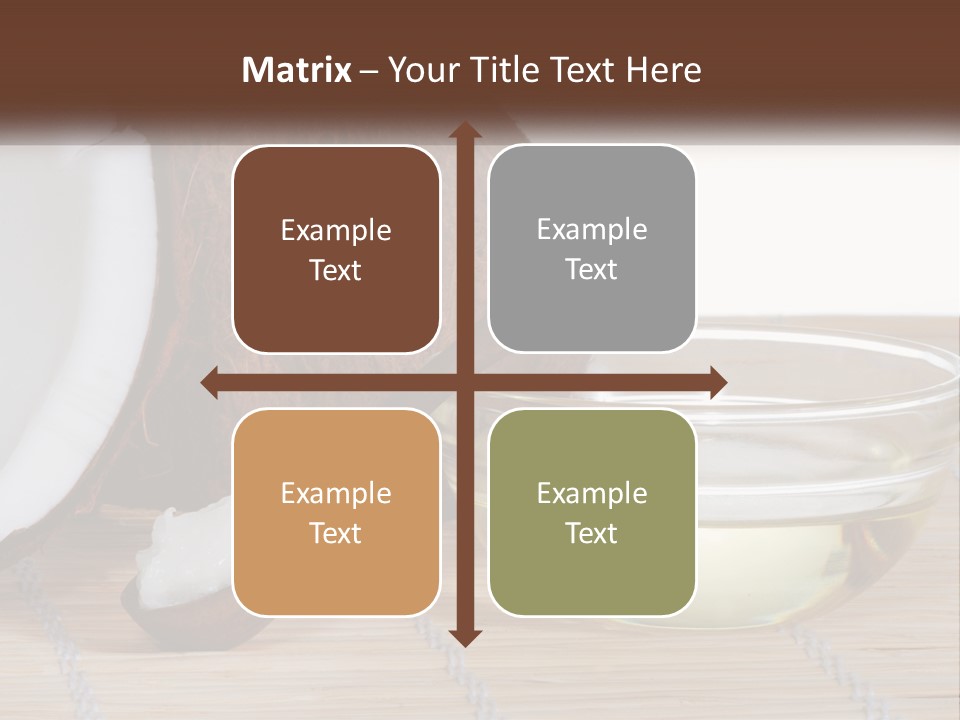 Matrix – Your Title Text Here

Example Text

Example Text

Example Text

Example Text